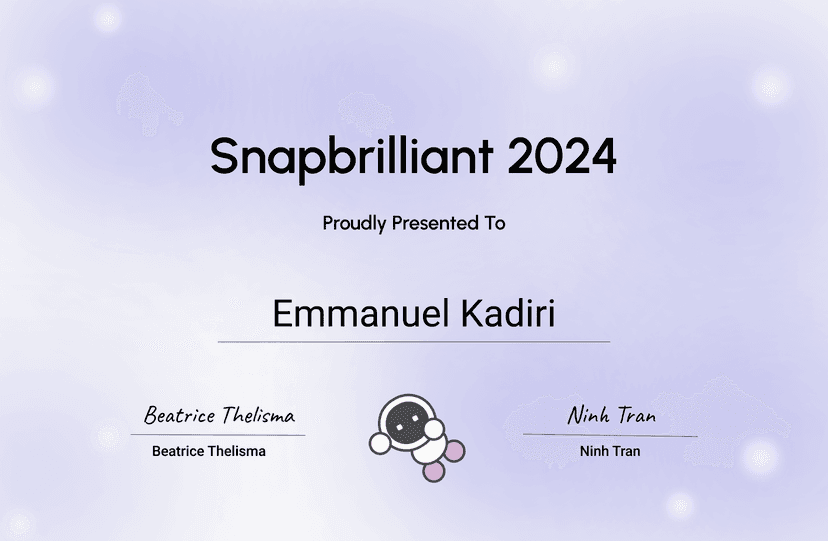 Snapbrilliant 2024

Proudly Presented To

Emmanuel Kadiri

Beatrice Thelisma
Beatrice Thelisma

Ninh Tran
Ninh Tran